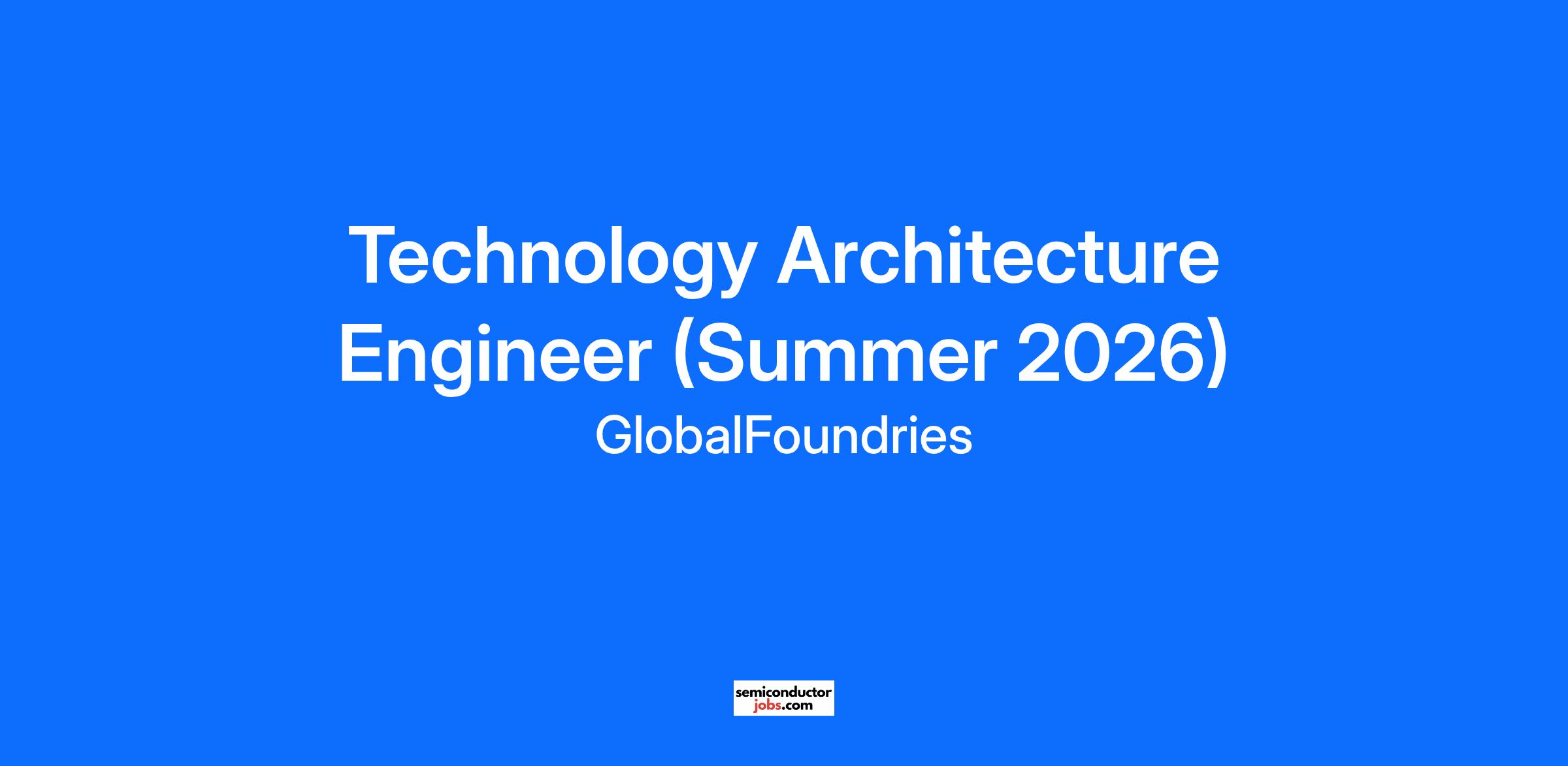 Technology Architecture Engineer (Summer 2026)

GlobalFoundries

semiconductor
jobs.com